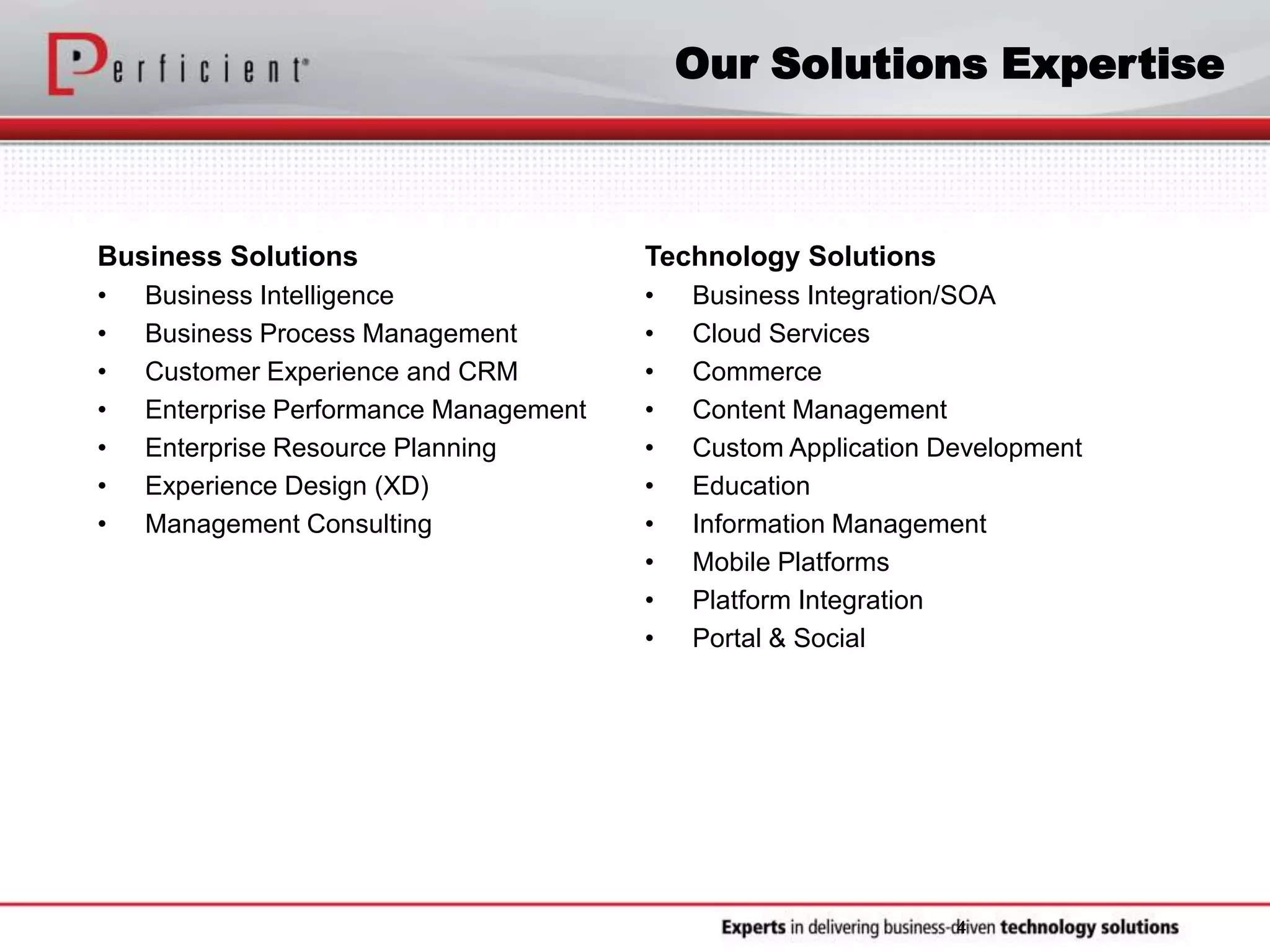 Perficient®

Our Solutions Expertise

Business Solutions
• Business Intelligence
• Business Process Management
• Customer Experience and CRM
• Enterprise Performance Management
• Enterprise Resource Planning
• Experience Design (XD)
• Management Consulting

Technology Solutions
• Business Integration/SOA
• Cloud Services
• Commerce
• Content Management
• Custom Application Development
• Education
• Information Management
• Mobile Platforms
• Platform Integration
• Portal & Social

Experts in delivering business-driven technology solutions

4